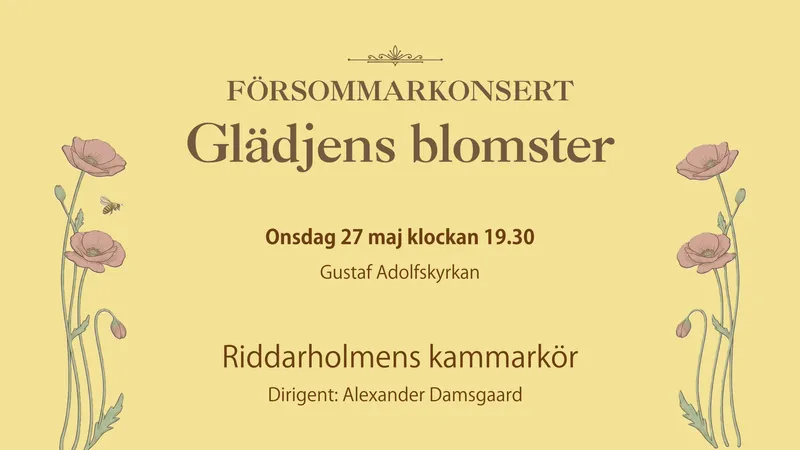 FÖRSOMMARKONSERT
Glädjens blomster

Onsdag 27 maj klockan 19.30
Gustaf Adolfskyrkan

Riddarholmens kammarkör
Dirigent: Alexander Damsgaard